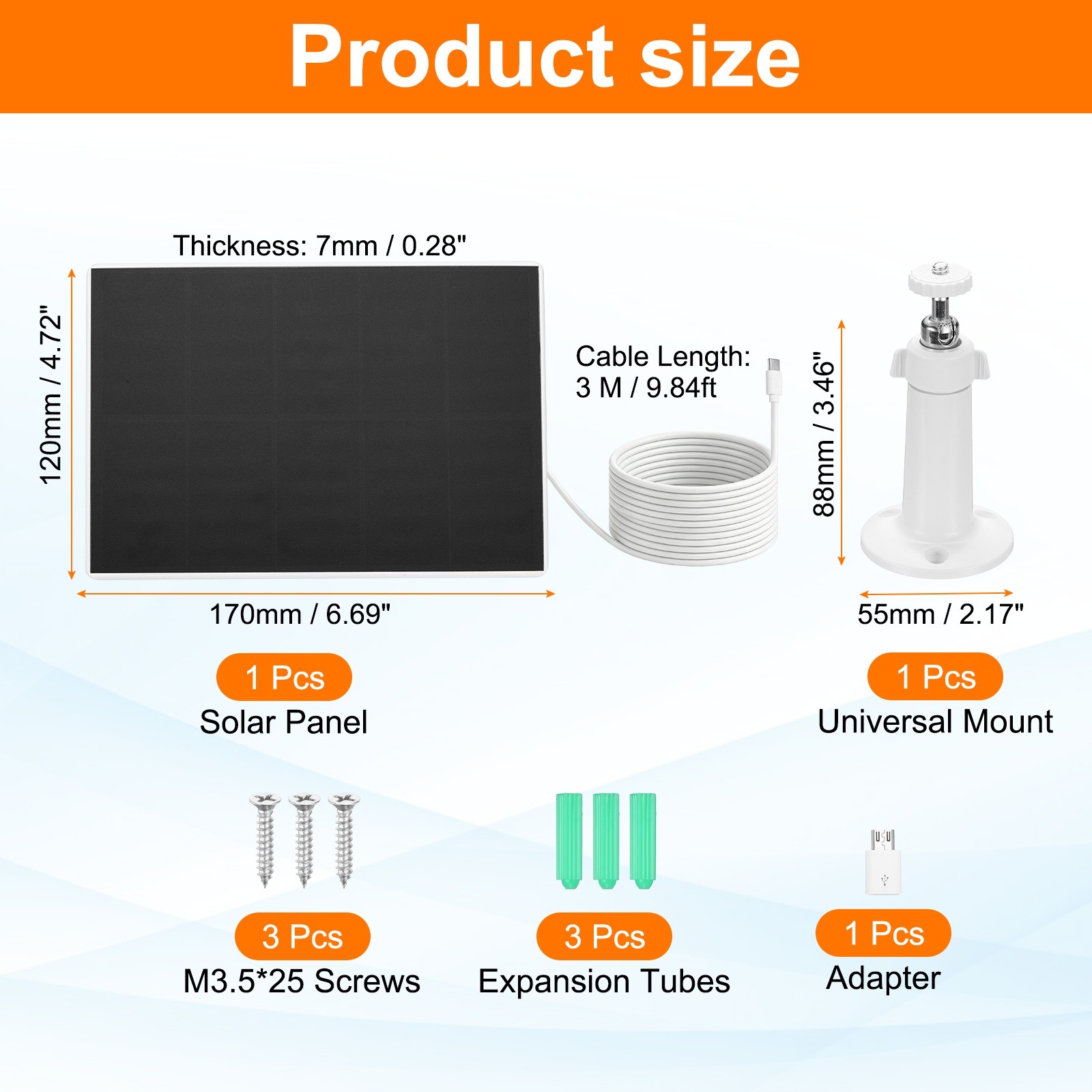 Product size

Thickness: 7mm / 0.28"

120mm / 4.72"

Cable Length:
3 M / 9.84ft

88mm / 3.46"

170mm / 6.69"

55mm / 2.17"

1 Pcs
Solar Panel

1 Pcs
Universal Mount

3 Pcs
M3.5*25 Screws

3 Pcs
Expansion Tubes

1 Pcs
Adapter